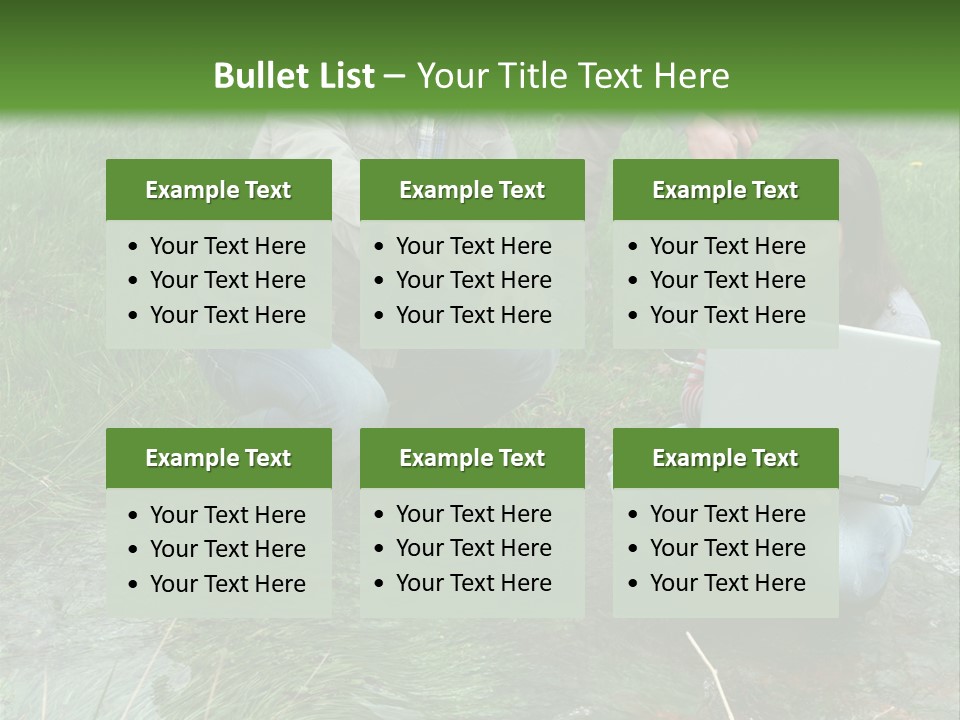 Bullet List – Your Title Text Here

Example Text
• Your Text Here
• Your Text Here
• Your Text Here

Example Text
• Your Text Here
• Your Text Here
• Your Text Here

Example Text
• Your Text Here
• Your Text Here
• Your Text Here

Example Text
• Your Text Here
• Your Text Here
• Your Text Here

Example Text
• Your Text Here
• Your Text Here
• Your Text Here

Example Text
• Your Text Here
• Your Text Here
• Your Text Here